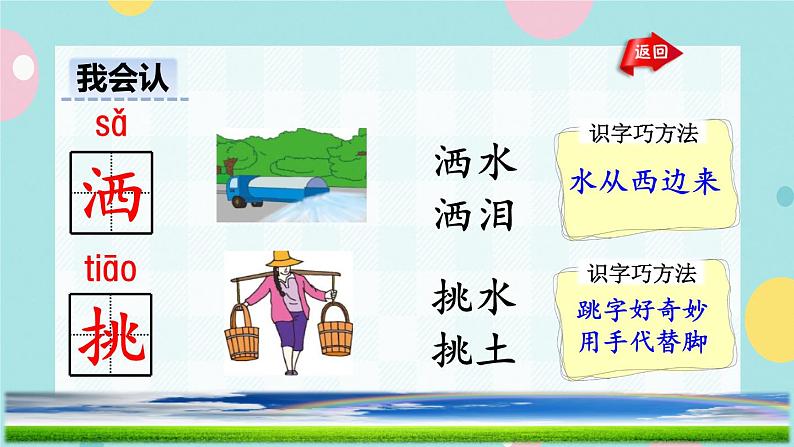 我会认

返回

sǎ
洒

洒水
洒泪

识字巧方法
水从西边来

tiāo
挑

挑水
挑土

识字巧方法
跳字好奇妙
用手代替脚